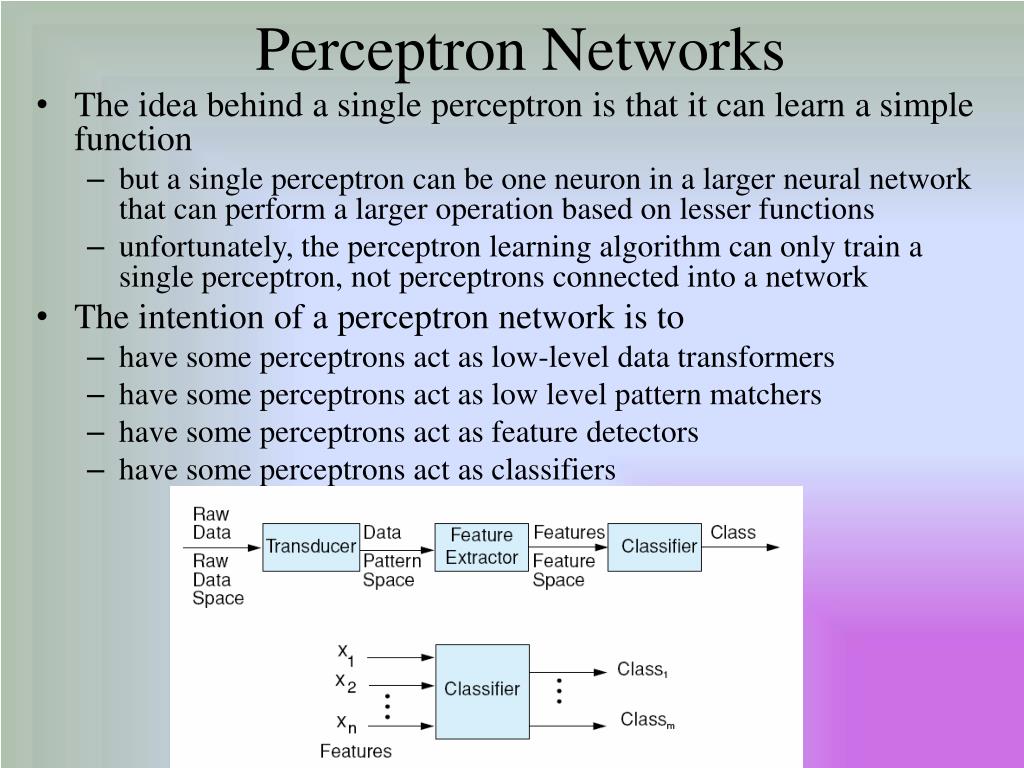 Perceptron Networks

• The idea behind a single perceptron is that it can learn a simple function
– but a single perceptron can be one neuron in a larger neural network that can perform a larger operation based on lesser functions
– unfortunately, the perceptron learning algorithm can only train a single perceptron, not perceptrons connected into a network
• The intention of a perceptron network is to
– have some perceptrons act as low-level data transformers
– have some perceptrons act as low level pattern matchers
– have some perceptrons act as feature detectors
– have some perceptrons act as classifiers

Raw Data
Raw Data Space
Transducer
Data
Pattern Space
Feature Extractor
Features
Feature Space
Classifier
Class

$x_1$
$x_2$
$x_n$
Features
Classifier
$Class_1$
$Class_m$